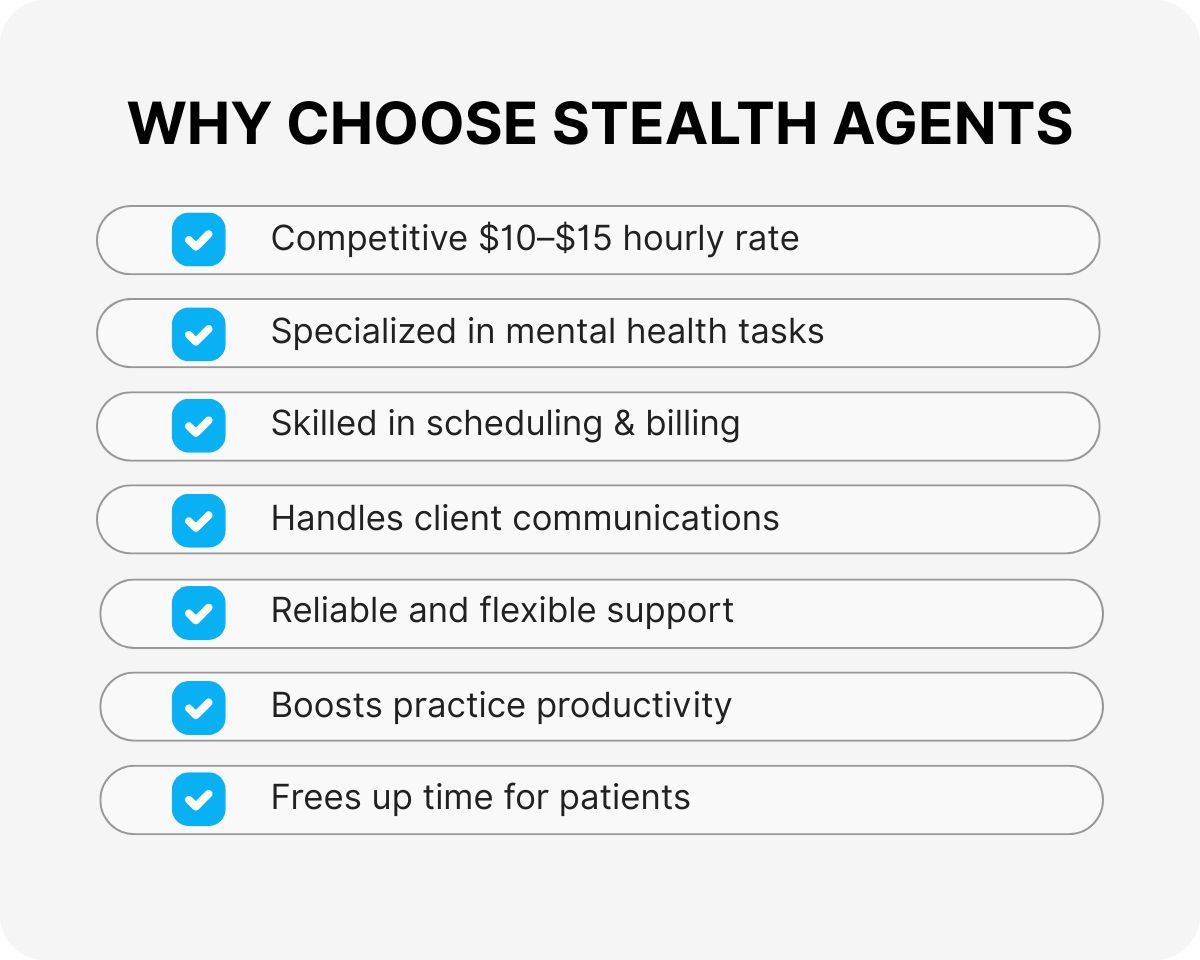 WHY CHOOSE STEALTH AGENTS

Competitive \$10–\$15 hourly rate

Specialized in mental health tasks

Skilled in scheduling & billing

Handles client communications

Reliable and flexible support

Boosts practice productivity

Frees up time for patients